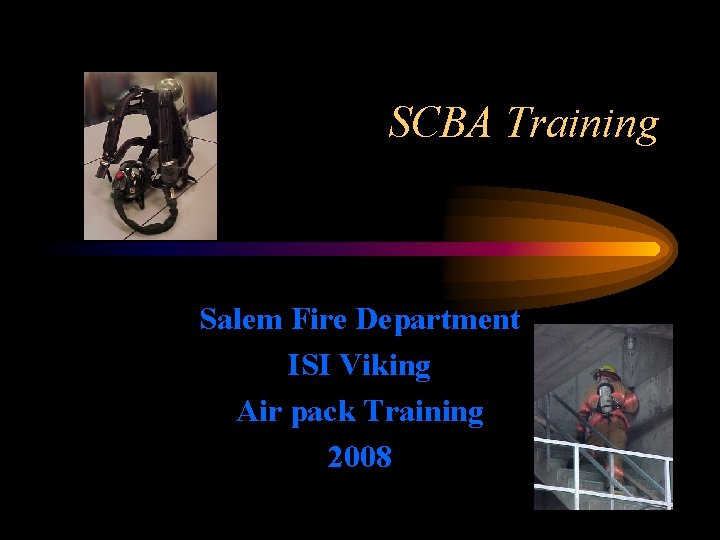 SCBA Training

Salem Fire Department
ISI Viking
Air pack Training
2008